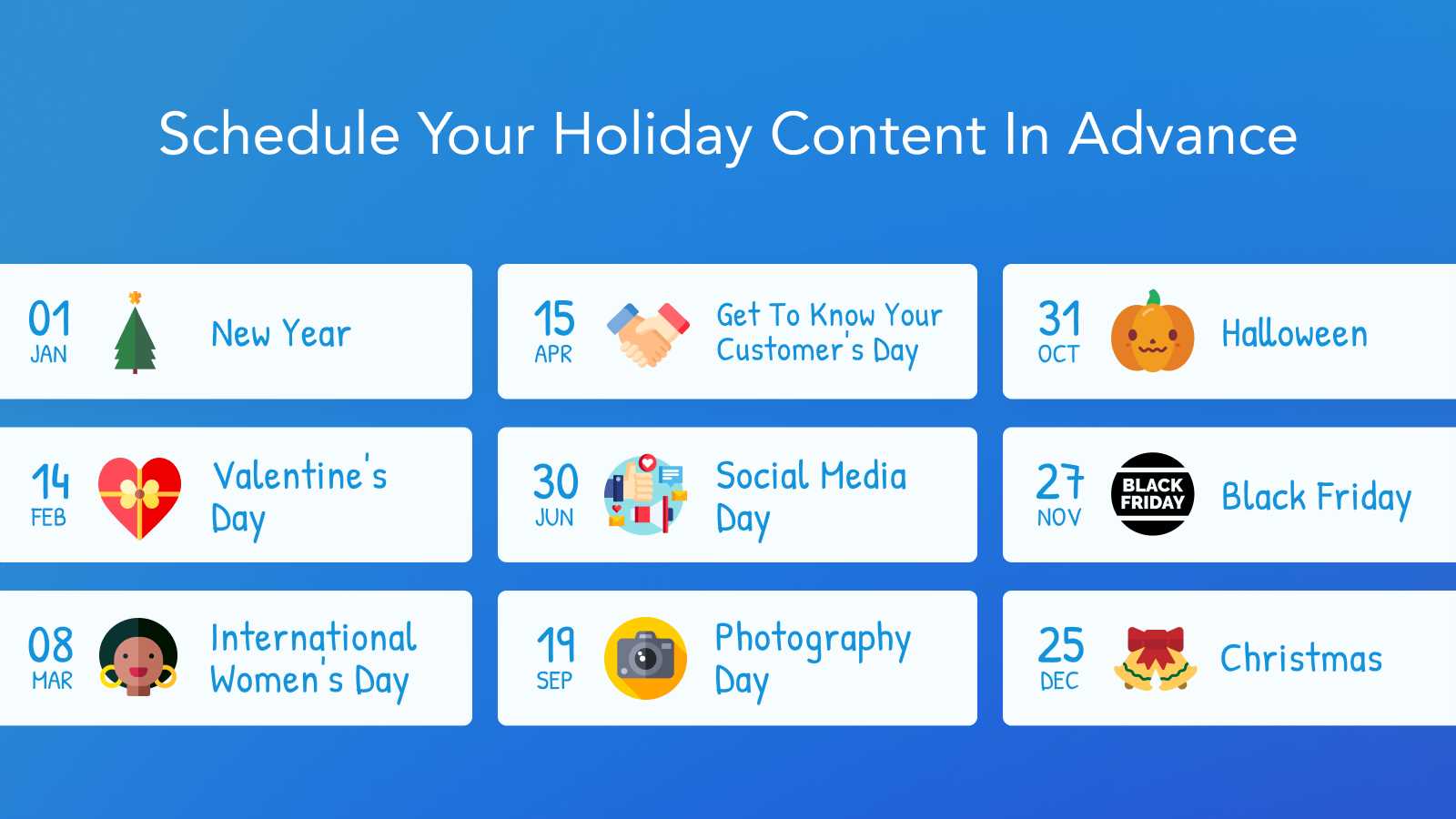 Schedule Your Holiday Content In Advance

01 JAN New Year

14 FEB Valentine's Day

08 MAR International Women's Day

15 APR Get To Know Your Customer's Day

30 JUN Social Media Day

19 SEP Photography Day

31 OCT Halloween

27 NOV BLACK FRIDAY Black Friday

25 DEC Christmas